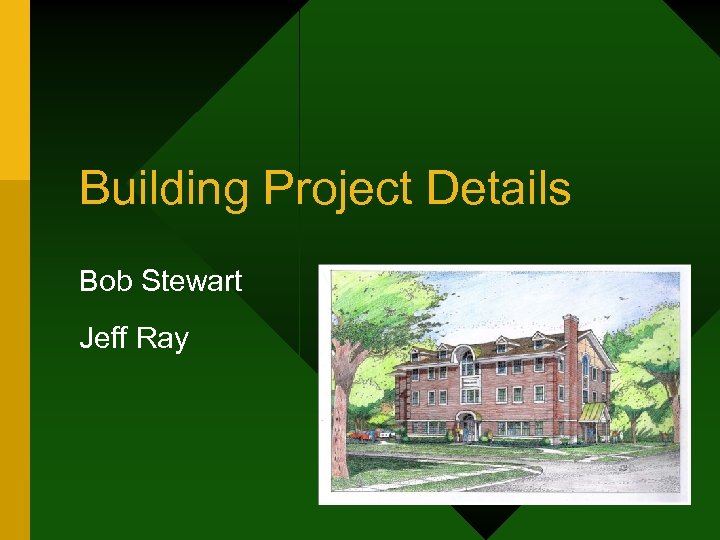 Building Project Details

Bob Stewart

Jeff Ray